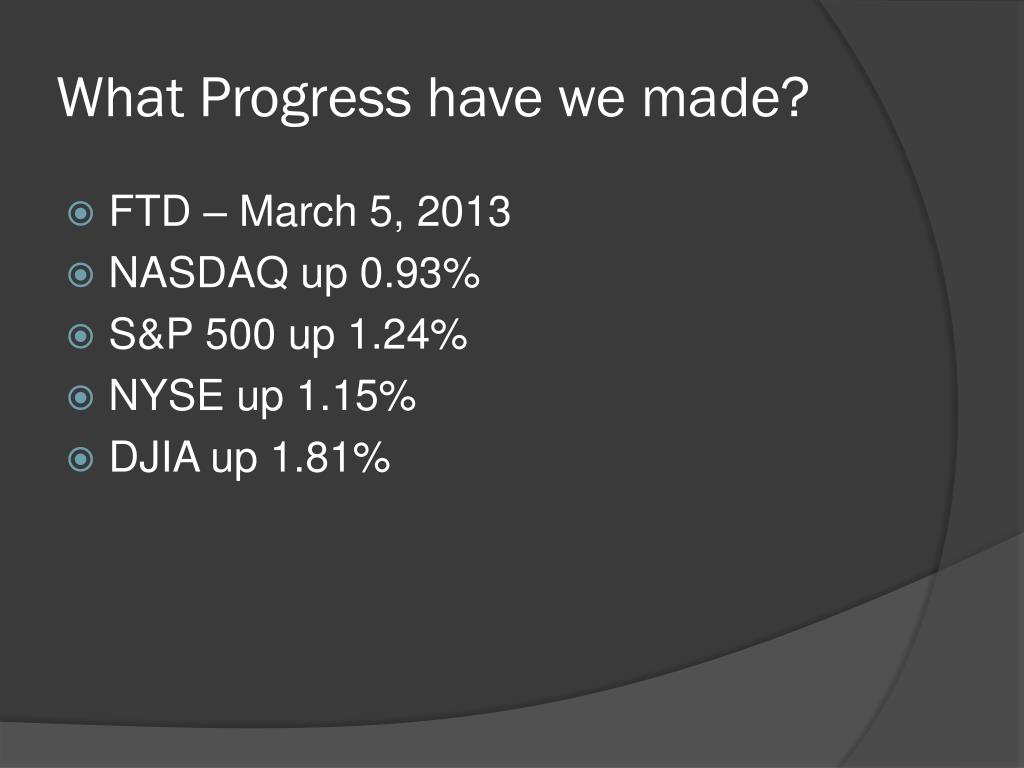 What Progress have we made?

FTD – March 5, 2013
NASDAQ up 0.93%
S&P 500 up 1.24%
NYSE up 1.15%
DJIA up 1.81%